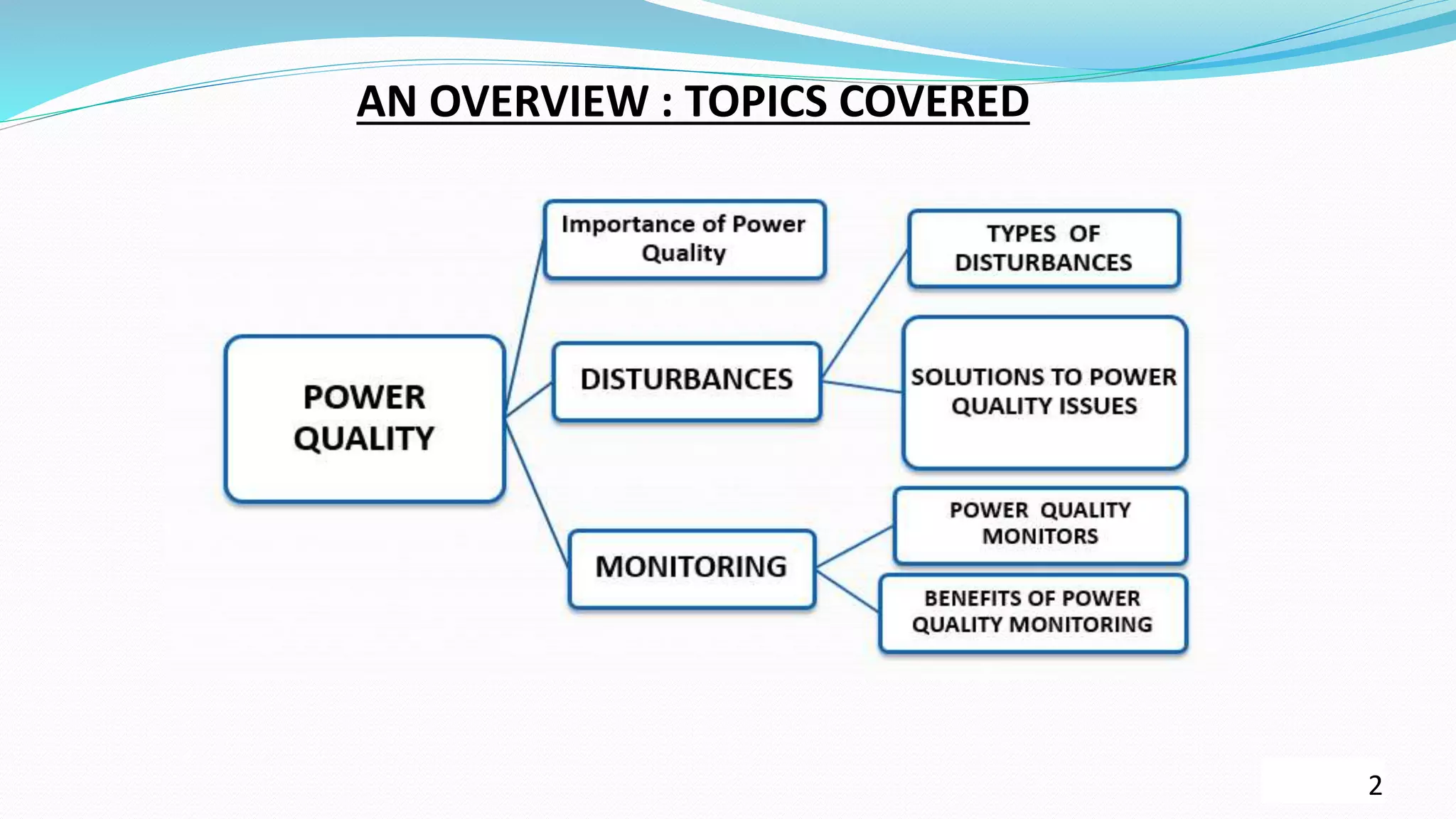 AN OVERVIEW : TOPICS COVERED

POWER QUALITY

Importance of Power Quality

DISTURBANCES

MONITORING

TYPES OF DISTURBANCES

SOLUTIONS TO POWER QUALITY ISSUES

POWER QUALITY MONITORS

BENEFITS OF POWER QUALITY MONITORING

2